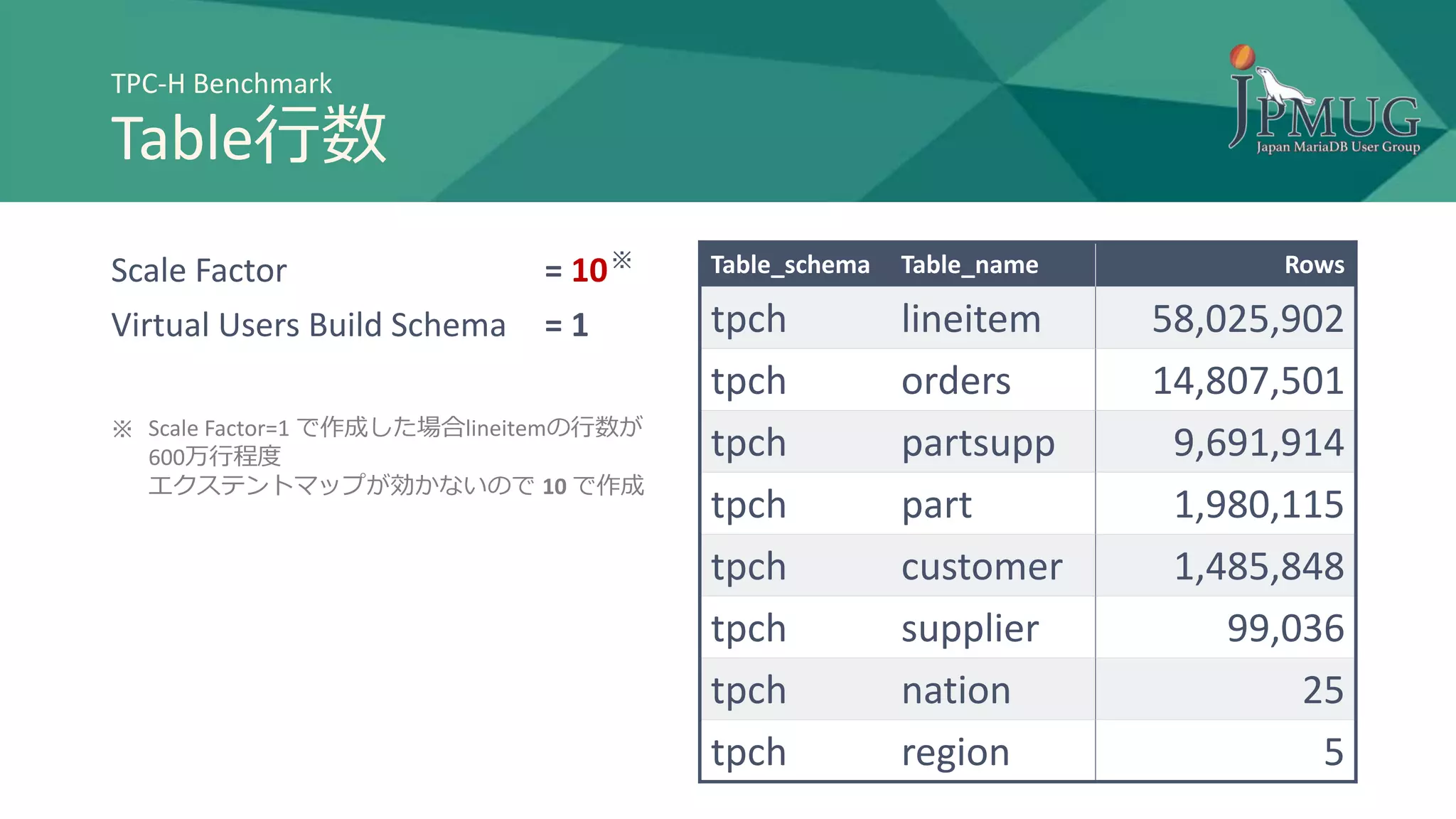 TPC-H Benchmark
Table行数

JPMUG
Japan MariaDB User Group

Scale Factor = 10※
Virtual Users Build Schema = 1

※ Scale Factor=1 で作成した場合lineitemの行数が600万行程度
エクステントマップが効かないので 10 で作成

| Table_schema | Table_name | Rows |
|---|---|---|
| tpch | lineitem | 58,025,902 |
| tpch | orders | 14,807,501 |
| tpch | partsupp | 9,691,914 |
| tpch | part | 1,980,115 |
| tpch | customer | 1,485,848 |
| tpch | supplier | 99,036 |
| tpch | nation | 25 |
| tpch | region | 5 |